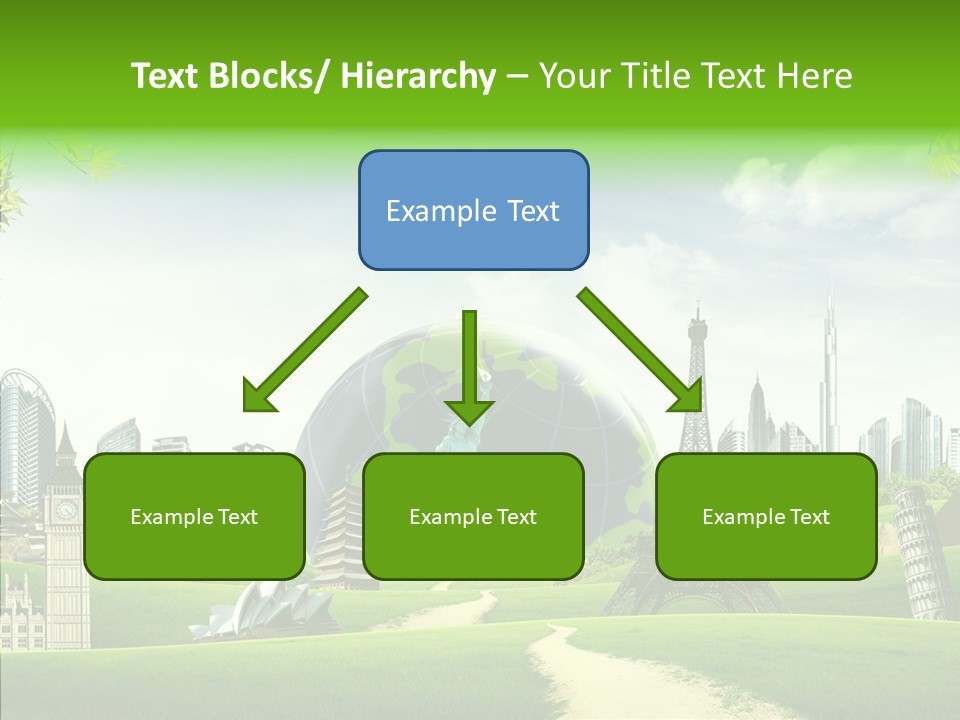 Text Blocks/ Hierarchy – Your Title Text Here

Example Text

Example Text

Example Text

Example Text